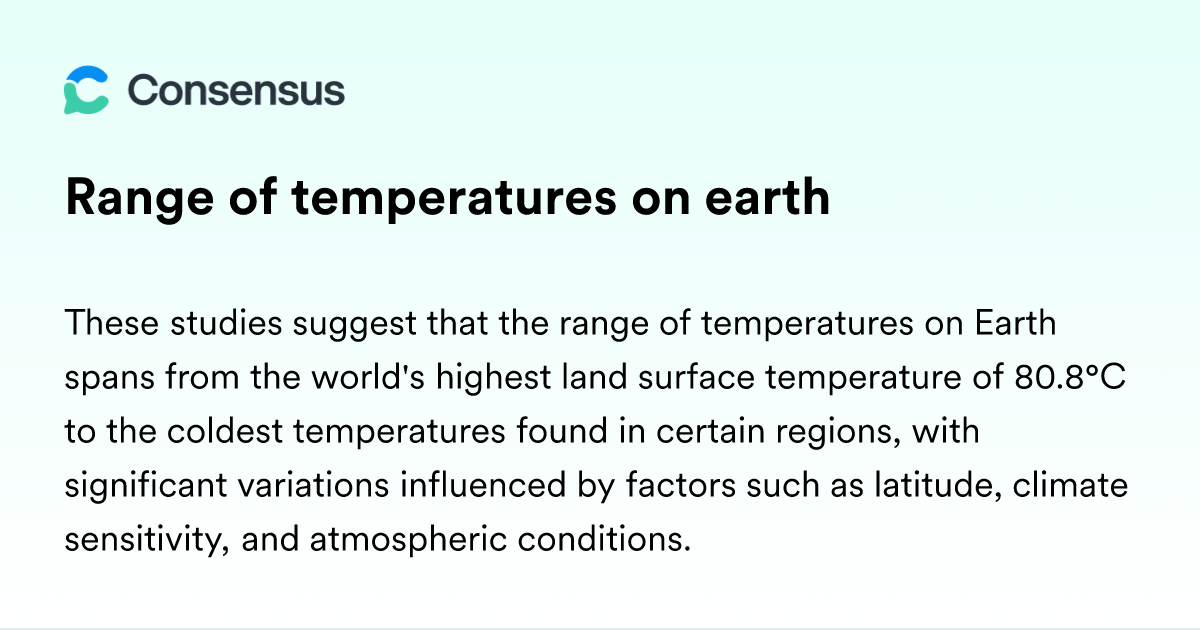 Consensus

Range of temperatures on earth

These studies suggest that the range of temperatures on Earth spans from the world's highest land surface temperature of 80.8°C to the coldest temperatures found in certain regions, with significant variations influenced by factors such as latitude, climate sensitivity, and atmospheric conditions.